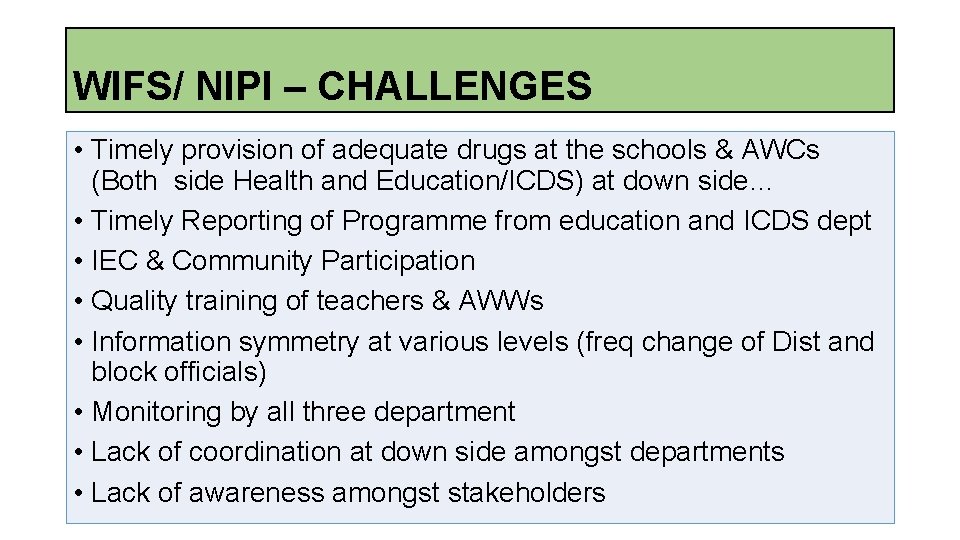 WIFS/ NIPI – CHALLENGES

• Timely provision of adequate drugs at the schools & AWCs (Both side Health and Education/ICDS) at down side…
• Timely Reporting of Programme from education and ICDS dept
• IEC & Community Participation
• Quality training of teachers & AWWs
• Information symmetry at various levels (freq change of Dist and block officials)
• Monitoring by all three department
• Lack of coordination at down side amongst departments
• Lack of awareness amongst stakeholders